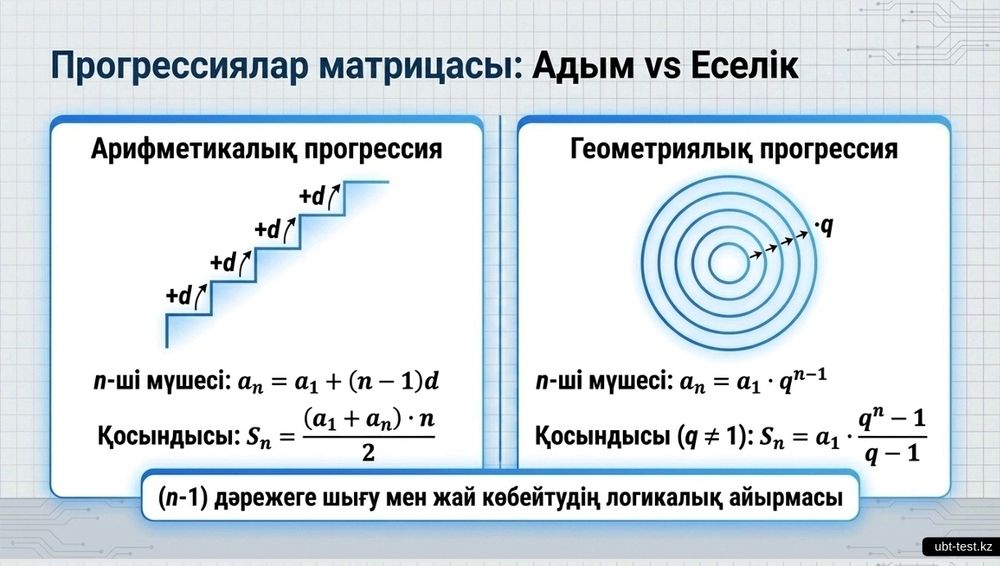 Прогрессиялар матрицасы: Адым vs Еселік

Арифметикалық прогрессия

+d
+d
+d
+d

$n$-ші мүшесі: $a_n = a_1 + (n-1)d$

Қосындысы: $S_n = \frac{(a_1 + a_n) \cdot n}{2}$

Геометриялық прогрессия

$\cdot q$

$n$-ші мүшесі: $a_n = a_1 \cdot q^{n-1}$

Қосындысы ($q \neq 1$): $S_n = a_1 \cdot \frac{q^n - 1}{q - 1}$

($n$-1) дәрежеге шығу мен жай көбейтудің логикалық айырмасы

ubt-test.kz